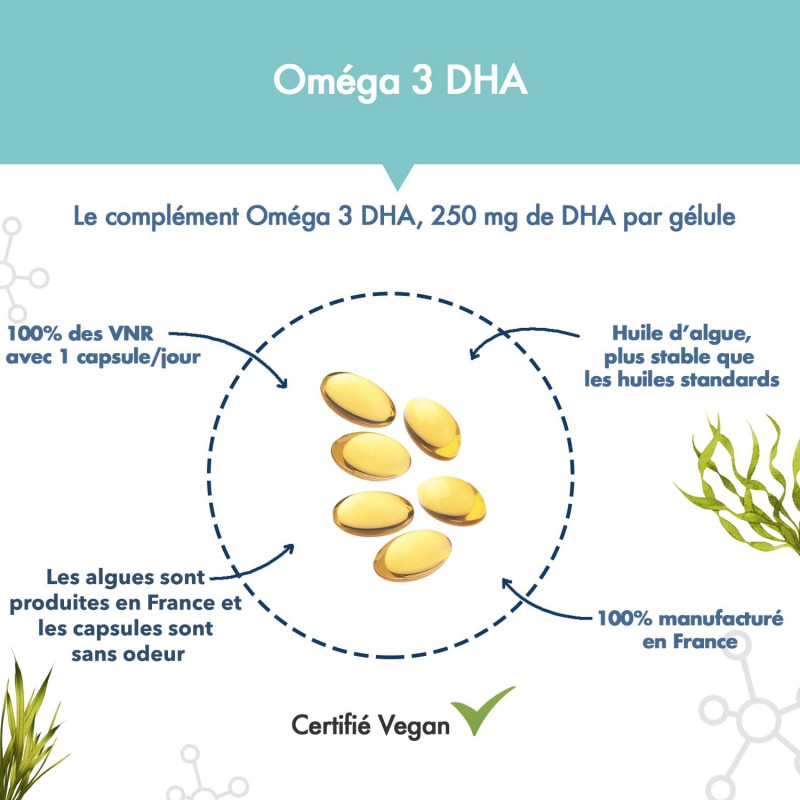 Oméga 3 DHA

Le complément Oméga 3 DHA, 250 mg de DHA par gélule

100% des VNR avec 1 capsule/jour

Huile d'algue, plus stable que les huiles standards

Les algues sont produites en France et les capsules sont sans odeur

100% manufacturé en France

Certifié Vegan